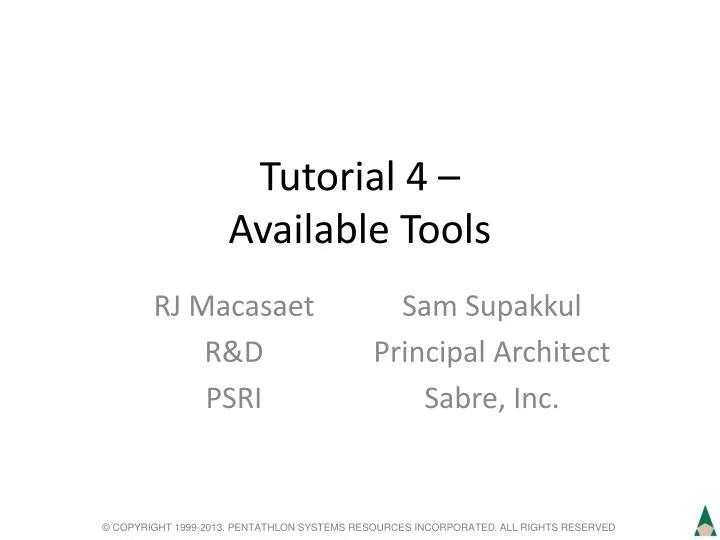 Tutorial 4 –
Available Tools

RJ Macasaet
R&D
PSRI

Sam Supakkul
Principal Architect
Sabre, Inc.

© COPYRIGHT 1999-2013. PENTATHLON SYSTEMS RESOURCES INCORPORATED. ALL RIGHTS RESERVED